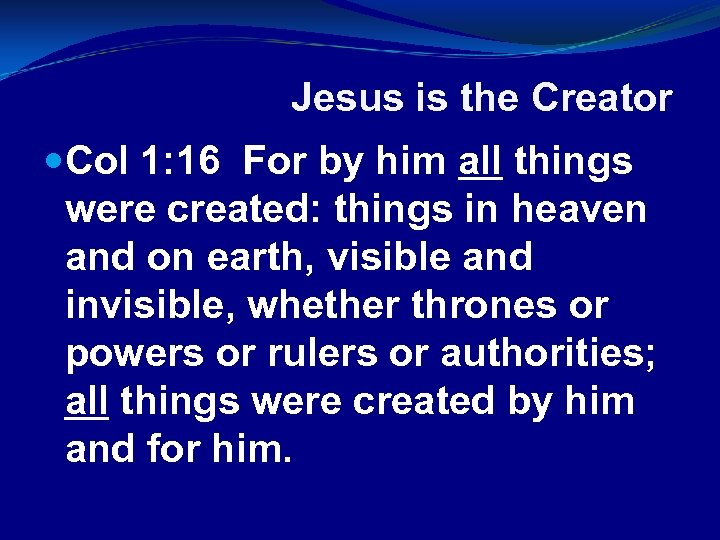 Jesus is the Creator

Col 1:16 For by him all things were created: things in heaven and on earth, visible and invisible, whether thrones or powers or rulers or authorities; all things were created by him and for him.